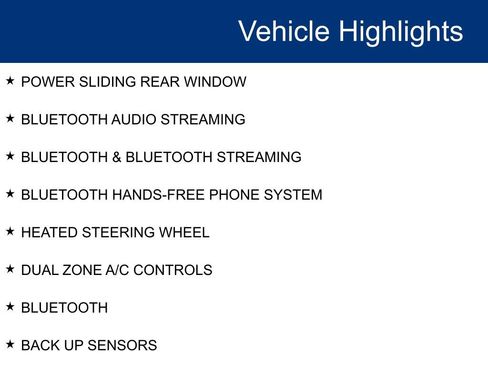 Vehicle Highlights

★ POWER SLIDING REAR WINDOW

★ BLUETOOTH AUDIO STREAMING

★ BLUETOOTH & BLUETOOTH STREAMING

★ BLUETOOTH HANDS-FREE PHONE SYSTEM

★ HEATED STEERING WHEEL

★ DUAL ZONE A/C CONTROLS

★ BLUETOOTH

★ BACK UP SENSORS